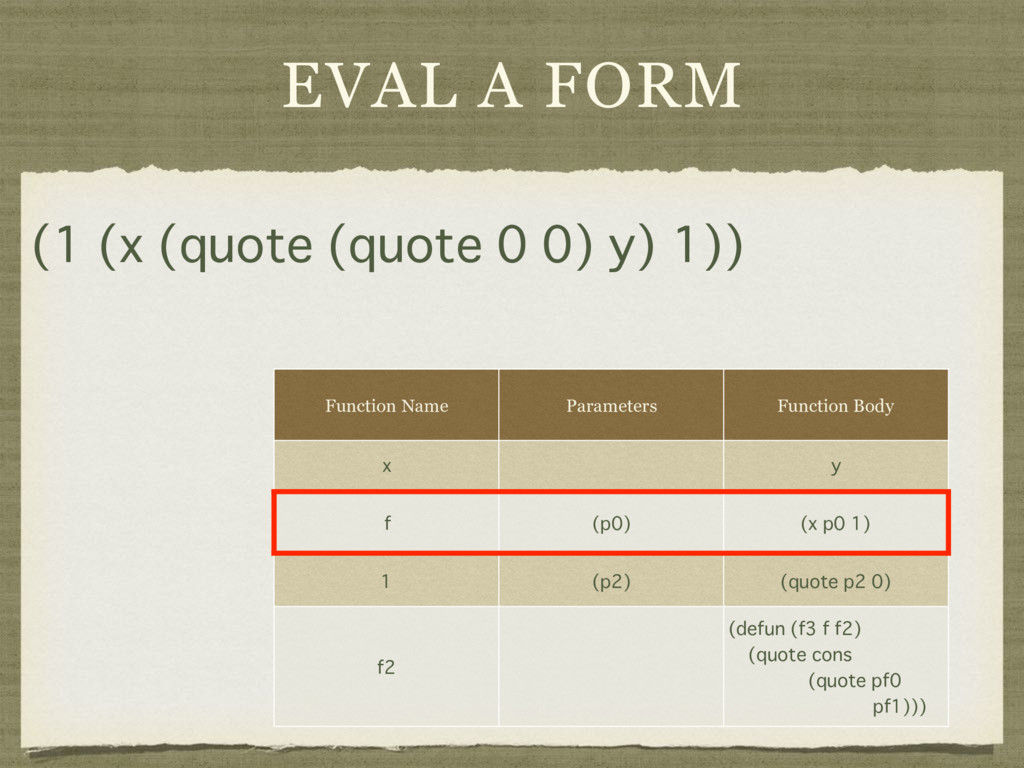 EVAL A FORM

(1 (x (quote (quote 0 0) y) 1))

| Function Name | Parameters | Function Body |
|---|---|---|
| x | | y |
| f | (p0) | (x p0 1) |
| 1 | (p2) | (quote p2 0) |
| f2 | | (defun (f3 f f2) (quote cons (quote pf0 pf1))) |